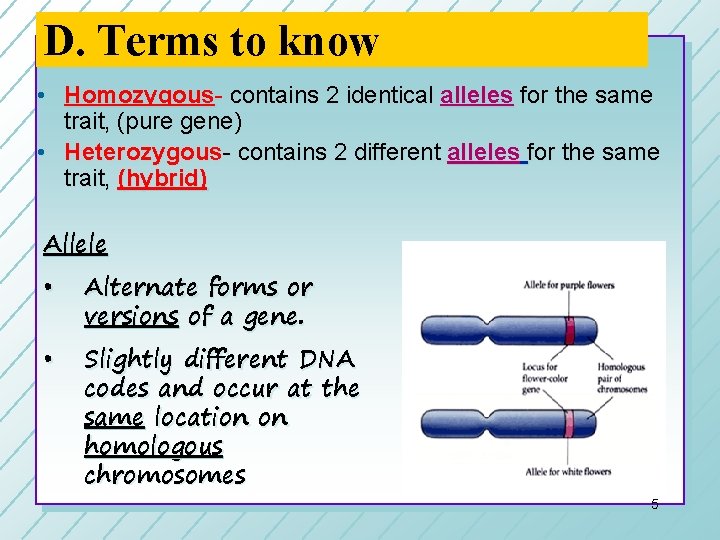 D. Terms to know

• Homozygous- contains 2 identical alleles for the same trait, (pure gene)
• Heterozygous- contains 2 different alleles for the same trait, (hybrid)

Allele
• Alternate forms or versions of a gene.
• Slightly different DNA codes and occur at the same location on homologous chromosomes

Allele for purple flowers
Locus for flower-color gene
Homologous pair of chromosomes
Allele for white flowers

5